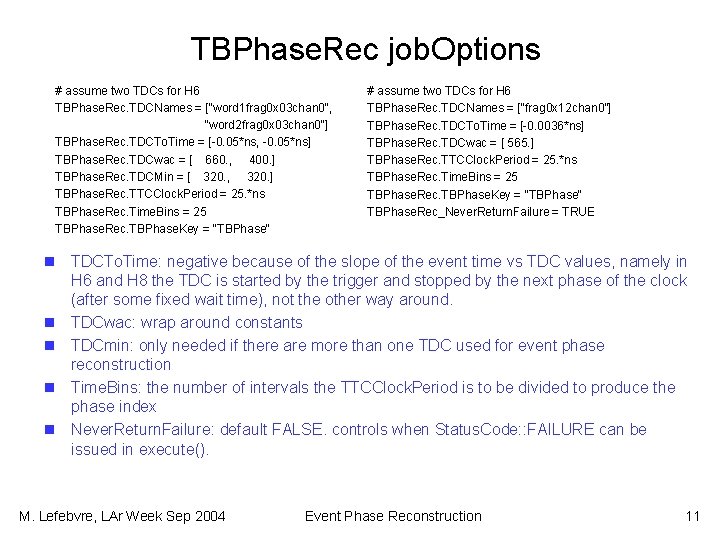 TBPhaseRec jobOptions

# assume two TDCs for H6
TBPhaseRec.TDCNames = ["word1frag0x03chan0",
"word2frag0x03chan0"]
TBPhaseRec.TDCToTime = [-0.05*ns, -0.05*ns]
TBPhaseRec.TDCwac = [ 660., 400.]
TBPhaseRec.TDCMin = [ 320., 320.]
TBPhaseRec.TTCClockPeriod = 25.*ns
TBPhaseRec.TimeBins = 25
TBPhaseRec.TBPhaseKey = "TBPhase"

# assume two TDCs for H6
TBPhaseRec.TDCNames = ["frag0x12chan0"]
TBPhaseRec.TDCToTime = [-0.0036*ns]
TBPhaseRec.TDCwac = [ 565.]
TBPhaseRec.TTCClockPeriod = 25.*ns
TBPhaseRec.TimeBins = 25
TBPhaseRec.TBPhaseKey = "TBPhase"
TBPhaseRec_NeverReturnFailure = TRUE

TDCToTime: negative because of the slope of the event time vs TDC values, namely in H6 and H8 the TDC is started by the trigger and stopped by the next phase of the clock (after some fixed wait time), not the other way around.

TDCwac: wrap around constants

TDCmin: only needed if there are more than one TDC used for event phase reconstruction

TimeBins: the number of intervals the TTCClockPeriod is to be divided to produce the phase index

NeverReturnFailure: default FALSE. controls when StatusCode::FAILURE can be issued in execute().

M. Lefebvre, LAr Week Sep 2004 Event Phase Reconstruction 11